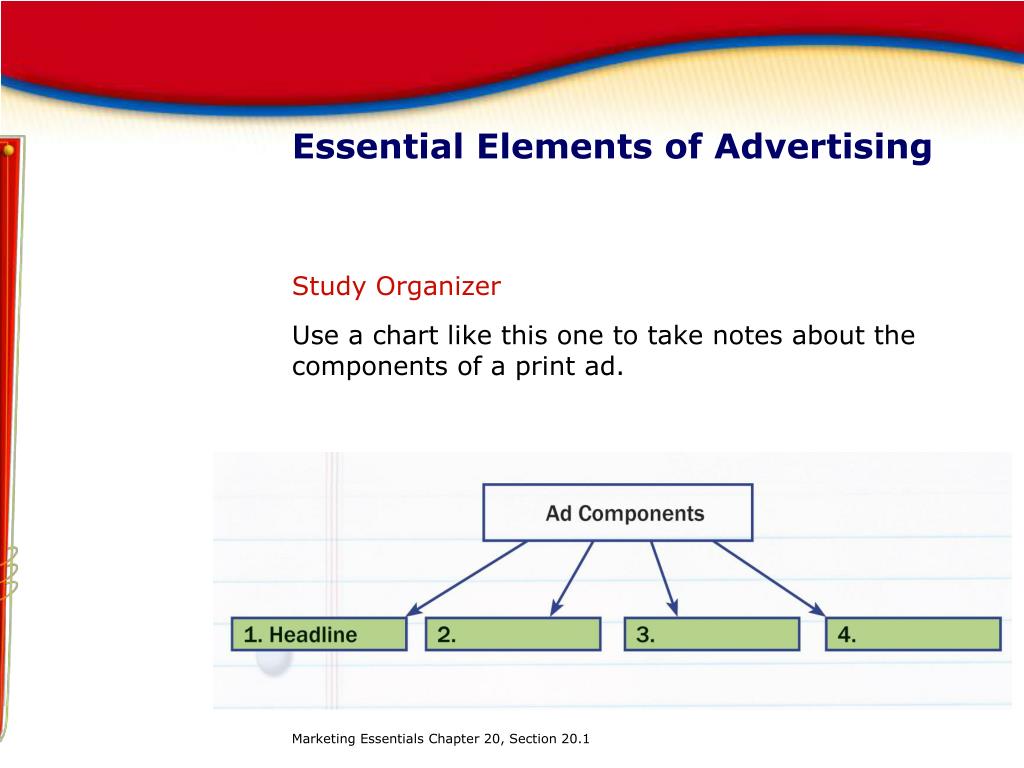 Essential Elements of Advertising

Study Organizer

Use a chart like this one to take notes about the components of a print ad.

Ad Components

1. Headline

2.

3.

4.

Marketing Essentials Chapter 20, Section 20.1